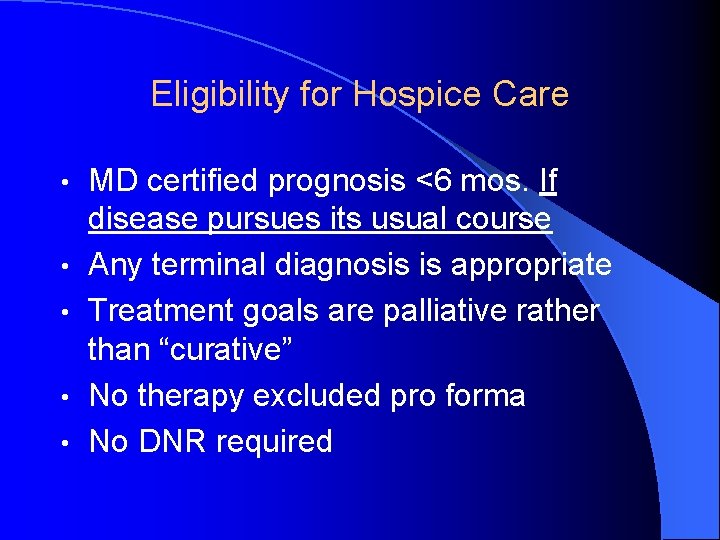 Eligibility for Hospice Care

• MD certified prognosis <6 mos. If disease pursues its usual course
• Any terminal diagnosis is appropriate
• Treatment goals are palliative rather than “curative”
• No therapy excluded pro forma
• No DNR required